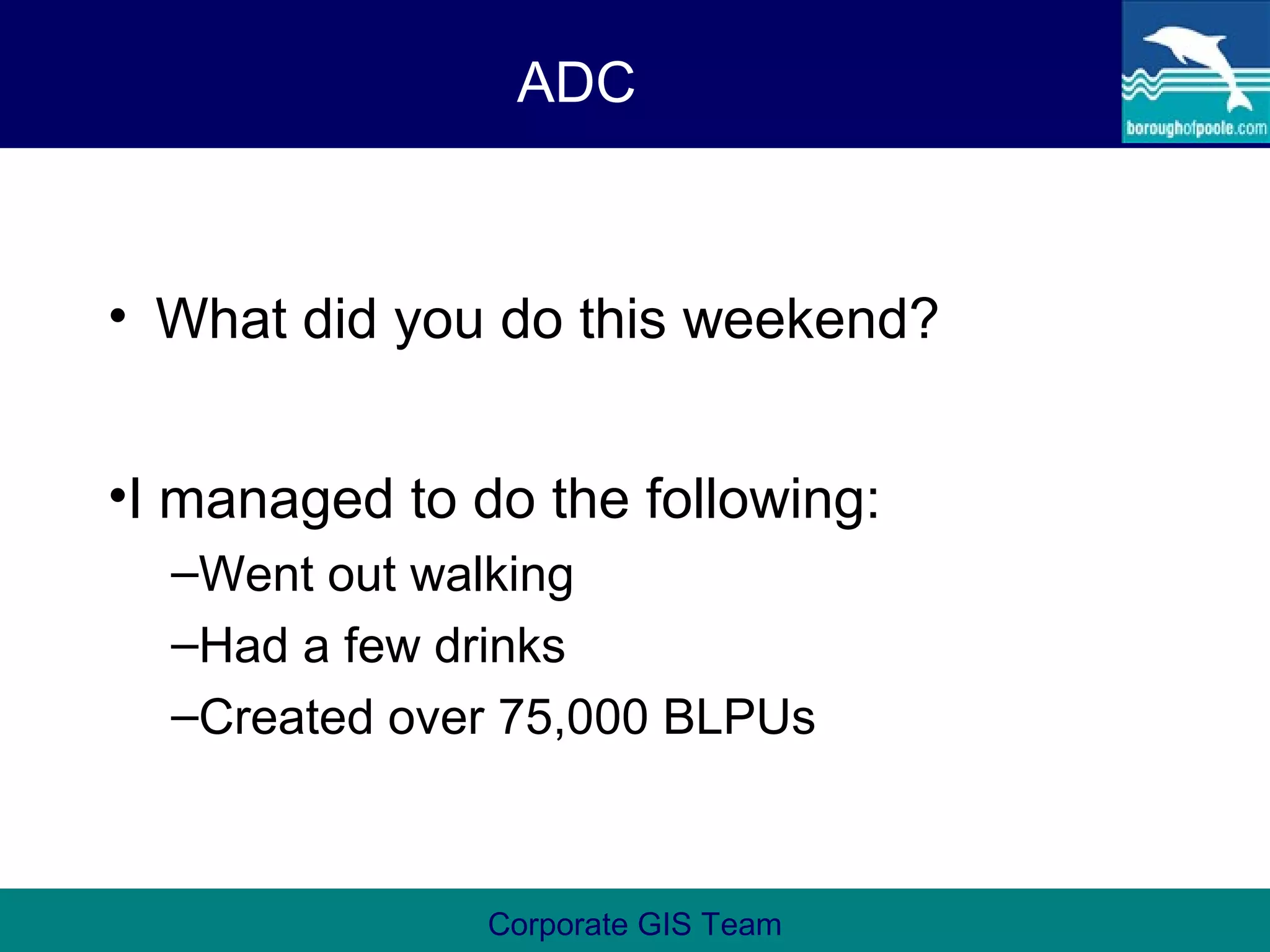 ADC

boroughofpoole.com

• What did you do this weekend?

•I managed to do the following:

–Went out walking

–Had a few drinks

–Created over 75,000 BLPUs

Corporate GIS Team